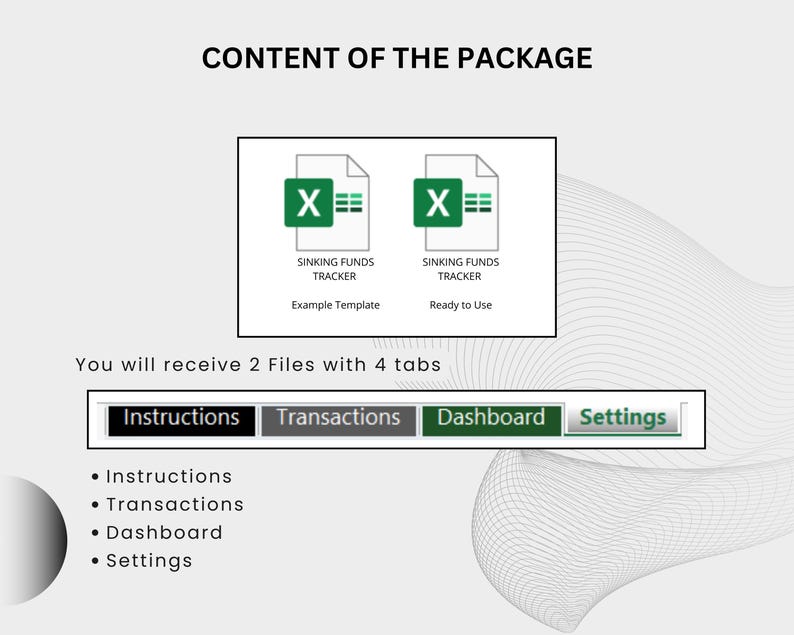 CONTENT OF THE PACKAGE

X
SINKING FUNDS TRACKER

Example Template

X
SINKING FUNDS TRACKER

Ready to Use

You will receive 2 Files with 4 tabs

Instructions Transactions Dashboard Settings

• Instructions
• Transactions
• Dashboard
• Settings